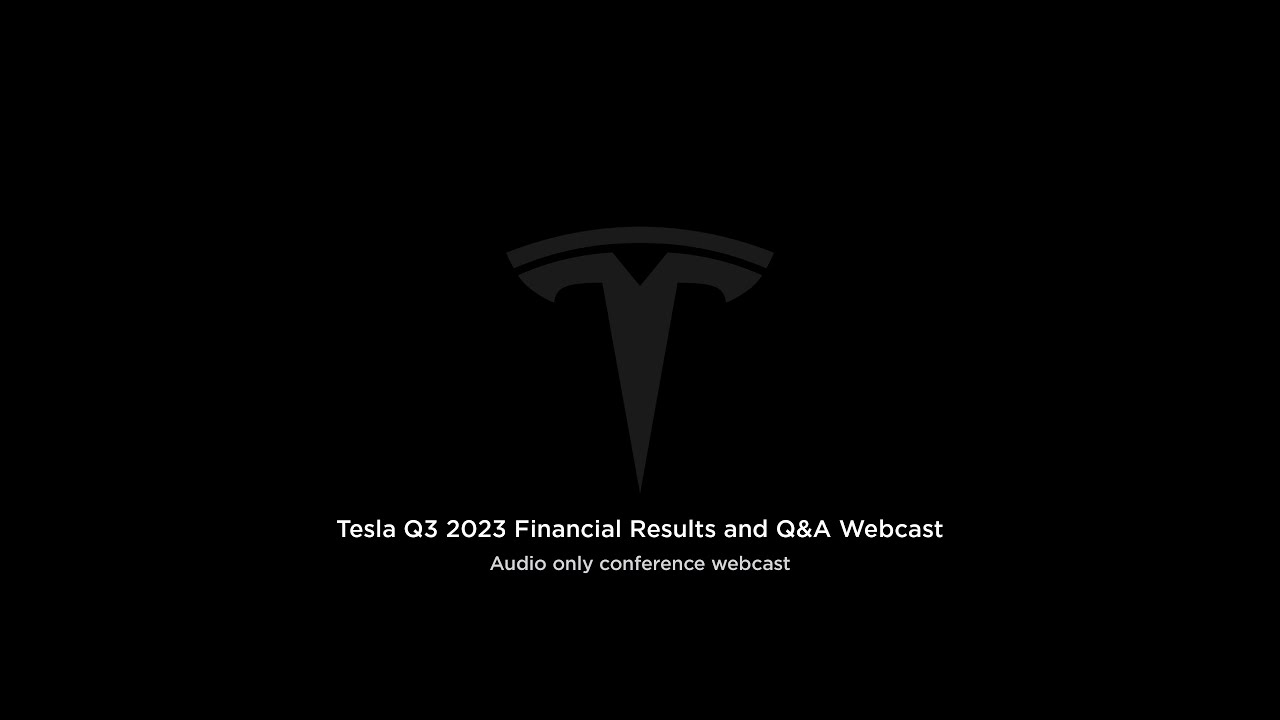 Tesla Q3 2023 Financial Results and Q&A Webcast

Audio only conference webcast